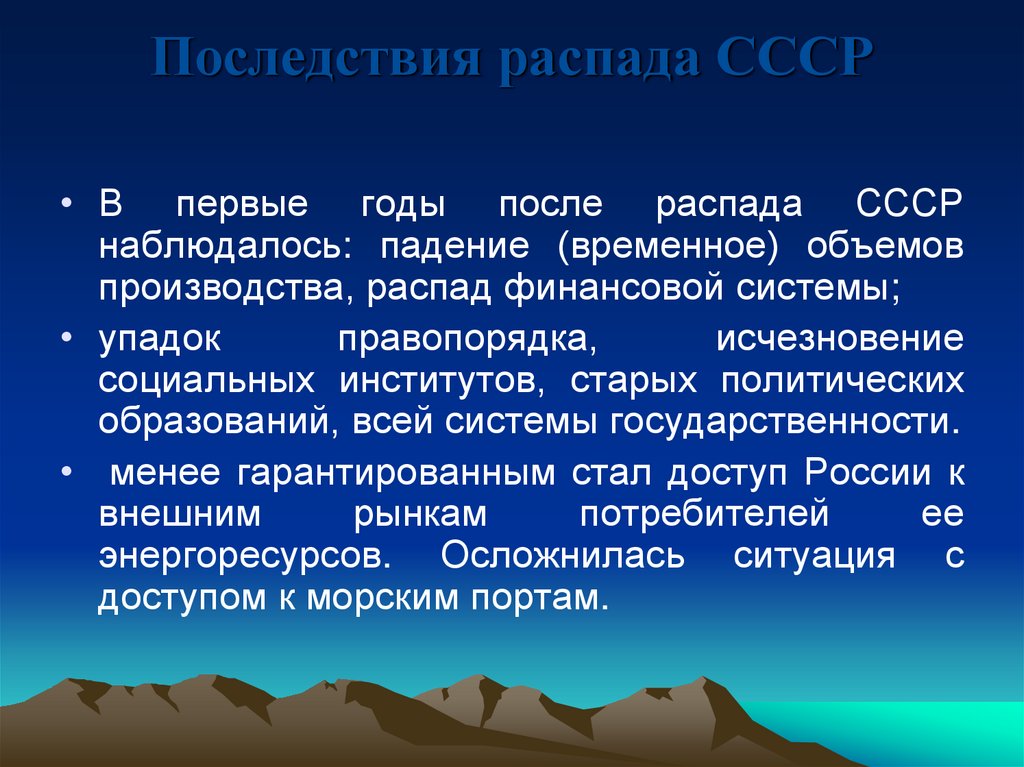 Последствия распада СССР

• В первые годы после распада СССР наблюдалось: падение (временное) объемов производства, распад финансовой системы;

• упадок правопорядка, исчезновение социальных институтов, старых политических образований, всей системы государственности.

• менее гарантированным стал доступ России к внешним рынкам потребителей ее энергоресурсов. Осложнилась ситуация с доступом к морским портам.